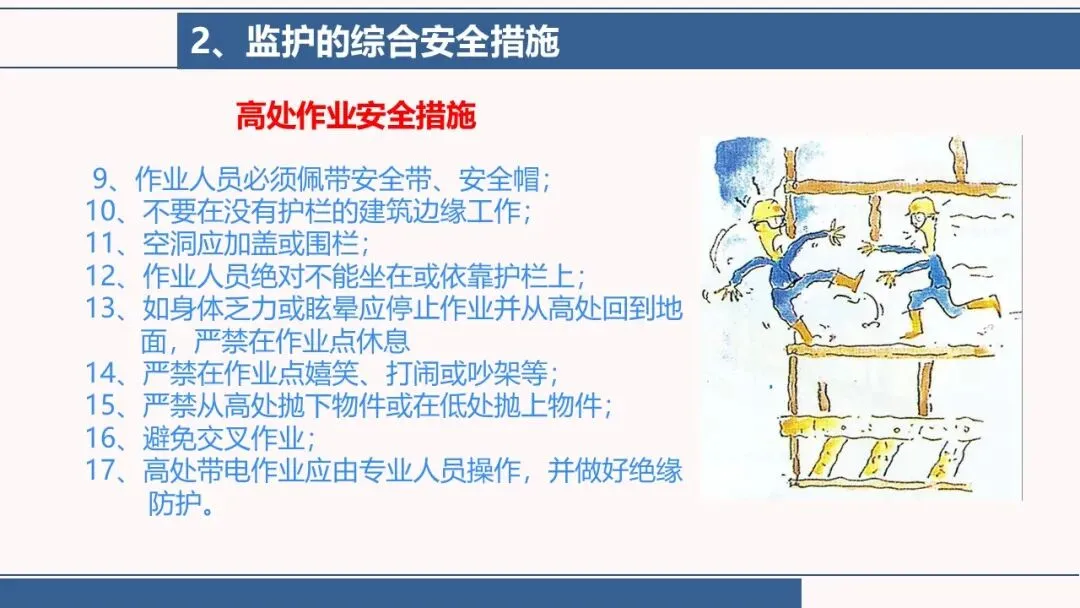 2、监护的综合安全措施

高处作业安全措施

9、作业人员必须佩带安全带、安全帽；
10、不要在没有护栏的建筑边缘工作；
11、空洞应加盖或围栏；
12、作业人员绝对不能坐在或依靠护栏上；
13、如身体乏力或眩晕应停止作业并从高处回到地面，严禁在作业点休息
14、严禁在作业点嬉笑、打闹或吵架等；
15、严禁从高处抛下物件或在低处抛上物件；
16、避免交叉作业；
17、高处带电作业应由专业人员操作，并做好绝缘防护。